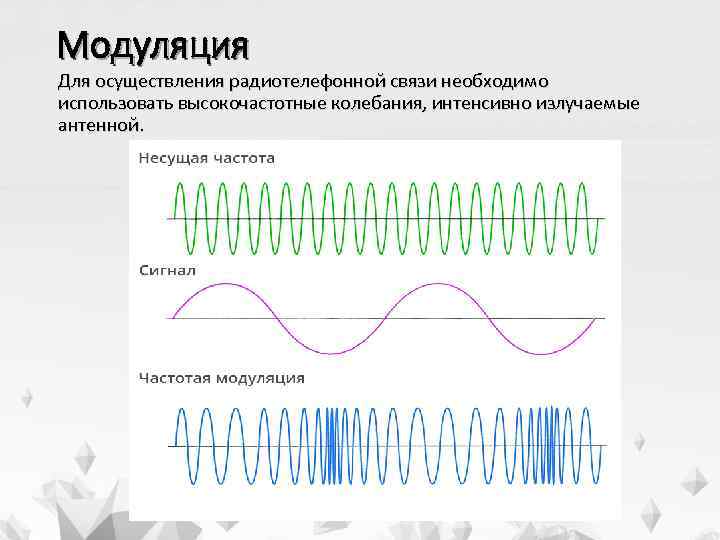 Модуляция

Для осуществления радиотелефонной связи необходимо использовать высокочастотные колебания, интенсивно излучаемые антенной.

Несущая частота

Сигнал

Частотая модуляция